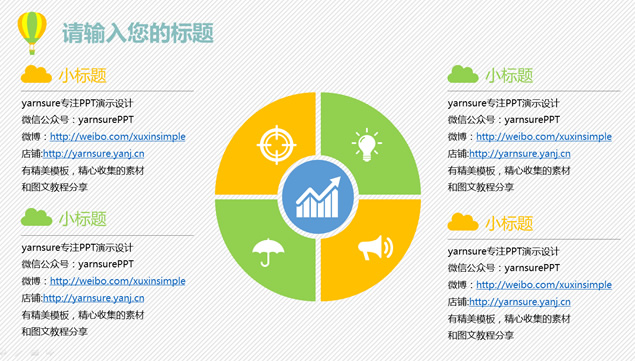 请输入您的标题

小标题

yarnsure专注PPT演示设计
微信公众号：yarnsurePPT
微博：http://weibo.com/xuxinsimple
店铺:http://yarnsure.yanj.cn
有精美模板，精心收集的素材
和图文教程分享

小标题

yarnsure专注PPT演示设计
微信公众号：yarnsurePPT
微博：http://weibo.com/xuxinsimple
店铺:http://yarnsure.yanj.cn
有精美模板，精心收集的素材
和图文教程分享

小标题

yarnsure专注PPT演示设计
微信公众号：yarnsurePPT
微博：http://weibo.com/xuxinsimple
店铺:http://yarnsure.yanj.cn
有精美模板，精心收集的素材
和图文教程分享

小标题

yarnsure专注PPT演示设计
微信公众号：yarnsurePPT
微博：http://weibo.com/xuxinsimple
店铺:http://yarnsure.yanj.cn
有精美模板，精心收集的素材
和图文教程分享